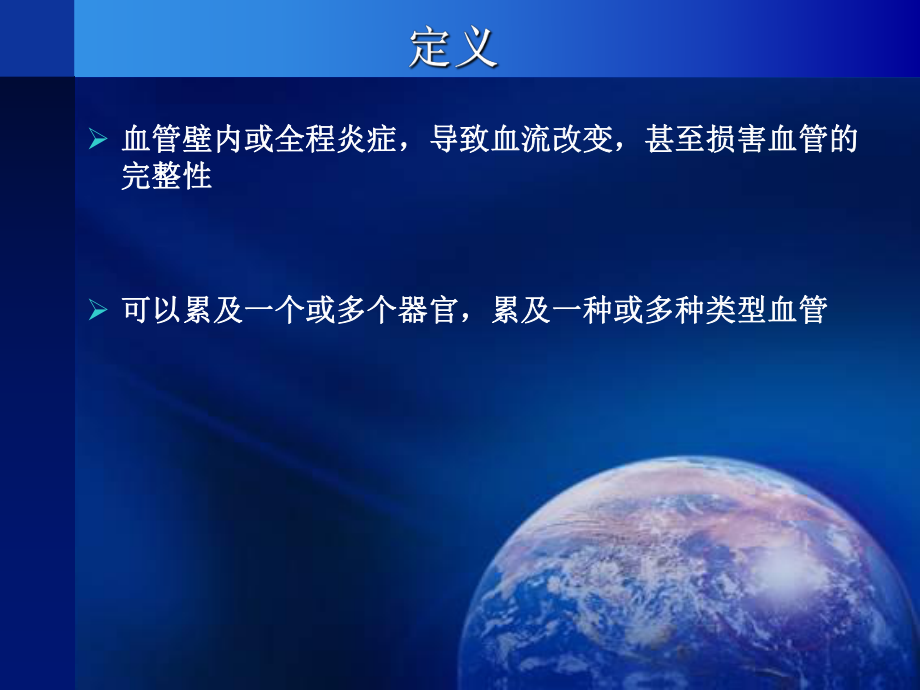 定义

➢ 血管壁内或全程炎症，导致血流改变，甚至损害血管的完整性

➢ 可以累及一个或多个器官，累及一种或多种类型血管